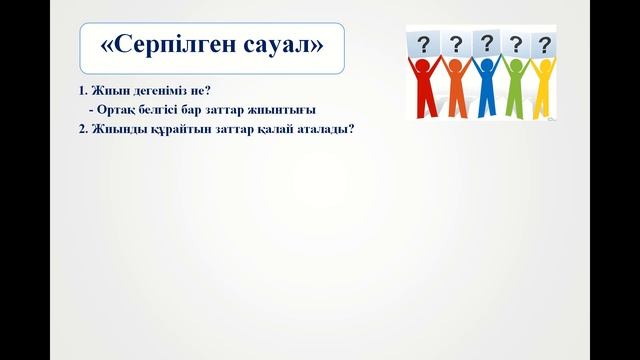 «Серпілген сауал»

? ? ? ? ?

1. Жиын дегеніміз не?
- Ортақ белгісі бар заттар жиынтығы
2. Жиынды құрайтын заттар қалай аталады?